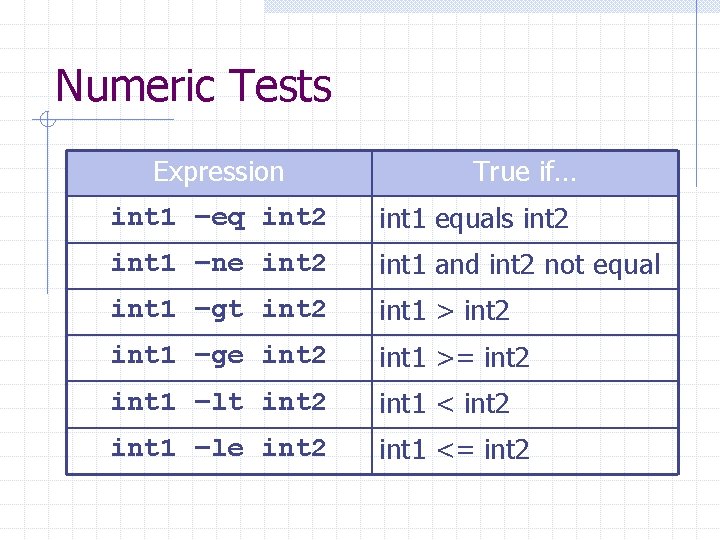 Numeric Tests

| Expression | True if… |
|---|---|
| int1 –eq int2 | int1 equals int2 |
| int1 –ne int2 | int1 and int2 not equal |
| int1 –gt int2 | int1 > int2 |
| int1 –ge int2 | int1 >= int2 |
| int1 –lt int2 | int1 < int2 |
| int1 –le int2 | int1 <= int2 |